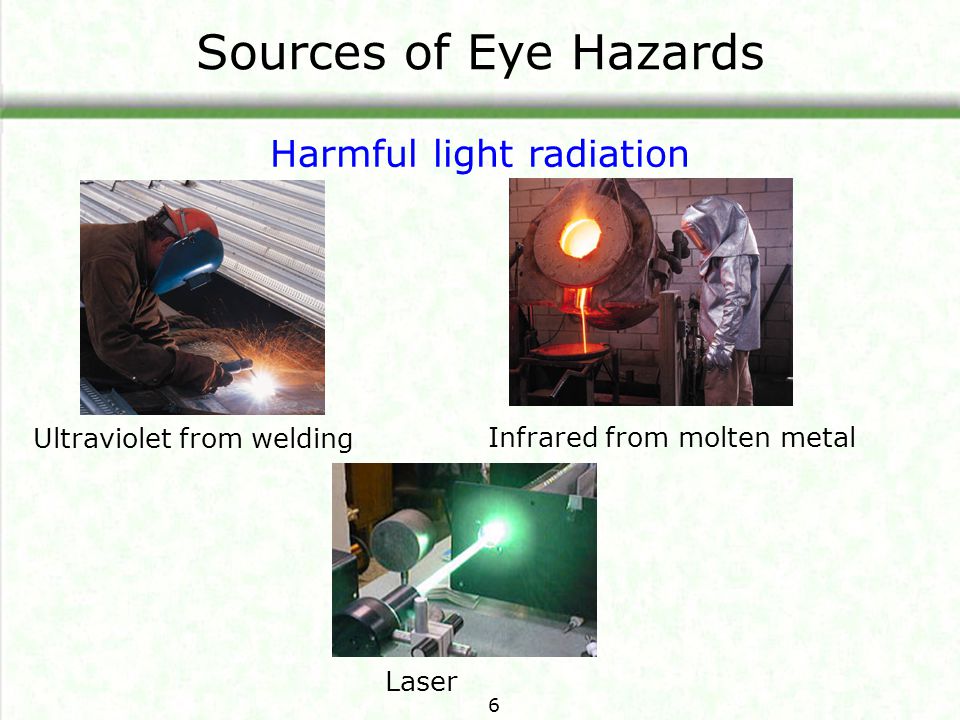 Sources of Eye Hazards

Harmful light radiation

Ultraviolet from welding

Infrared from molten metal

Laser

6